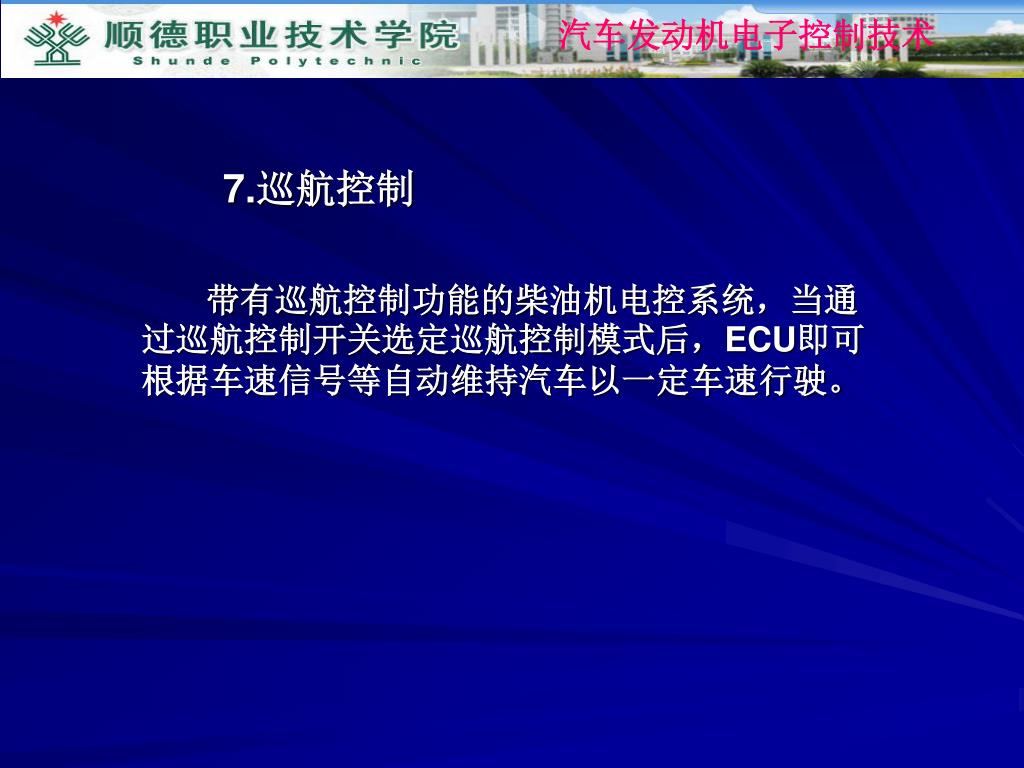 顺德职业技术学院
Shunde Polytechnic

汽车发动机电子控制技术

7.巡航控制

带有巡航控制功能的柴油机电控系统，当通过巡航控制开关选定巡航控制模式后，ECU即可根据车速信号等自动维持汽车以一定车速行驶。